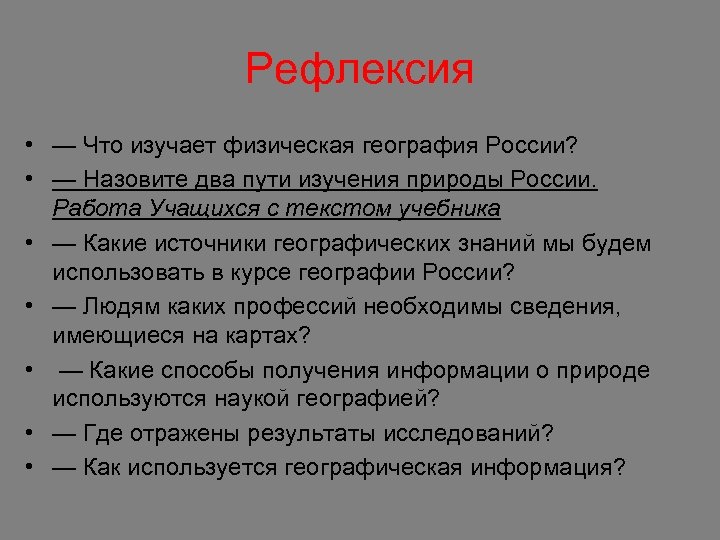 Рефлексия

• — Что изучает физическая география России?
• — Назовите два пути изучения природы России. Работа Учащихся с текстом учебника
• — Какие источники географических знаний мы будем использовать в курсе географии России?
• — Людям каких профессий необходимы сведения, имеющиеся на картах?
• — Какие способы получения информации о природе используются наукой географией?
• — Где отражены результаты исследований?
• — Как используется географическая информация?